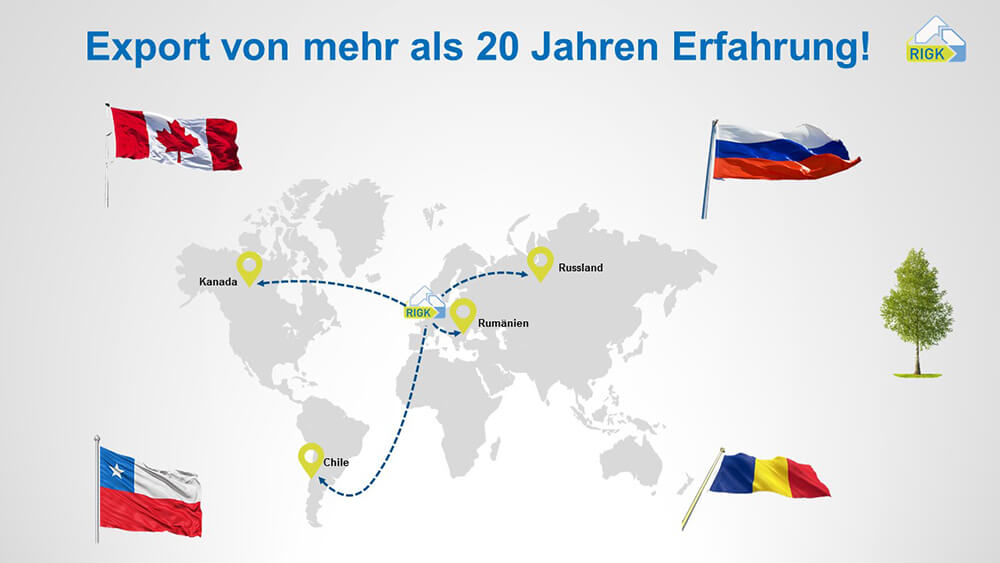 Export von mehr als 20 Jahren Erfahrung!

RIGK

Kanada

RIGK

Russland

Rumänien

Chile